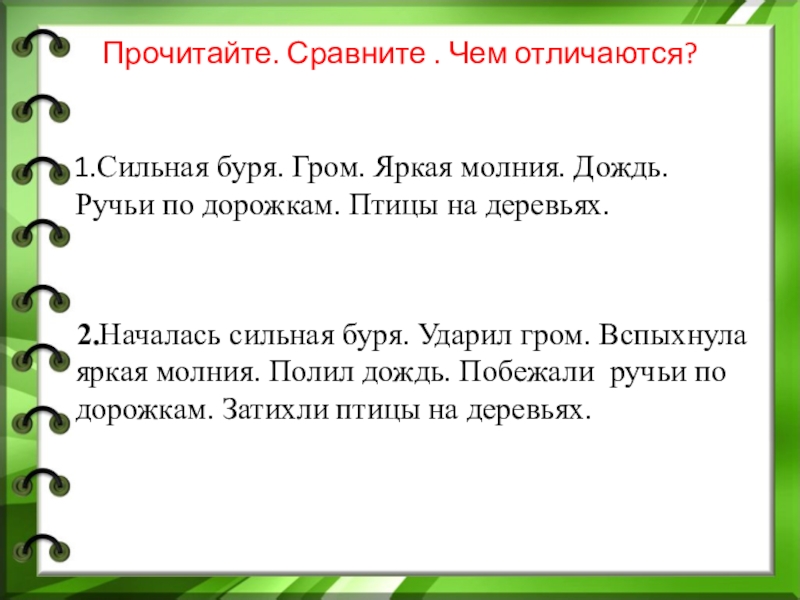 Прочитайте. Сравните . Чем отличаются?

1.Сильная буря. Гром. Яркая молния. Дождь. Ручьи по дорожкам. Птицы на деревьях.

2.Началась сильная буря. Ударил гром. Вспыхнула яркая молния. Полил дождь. Побежали ручьи по дорожкам. Затихли птицы на деревьях.